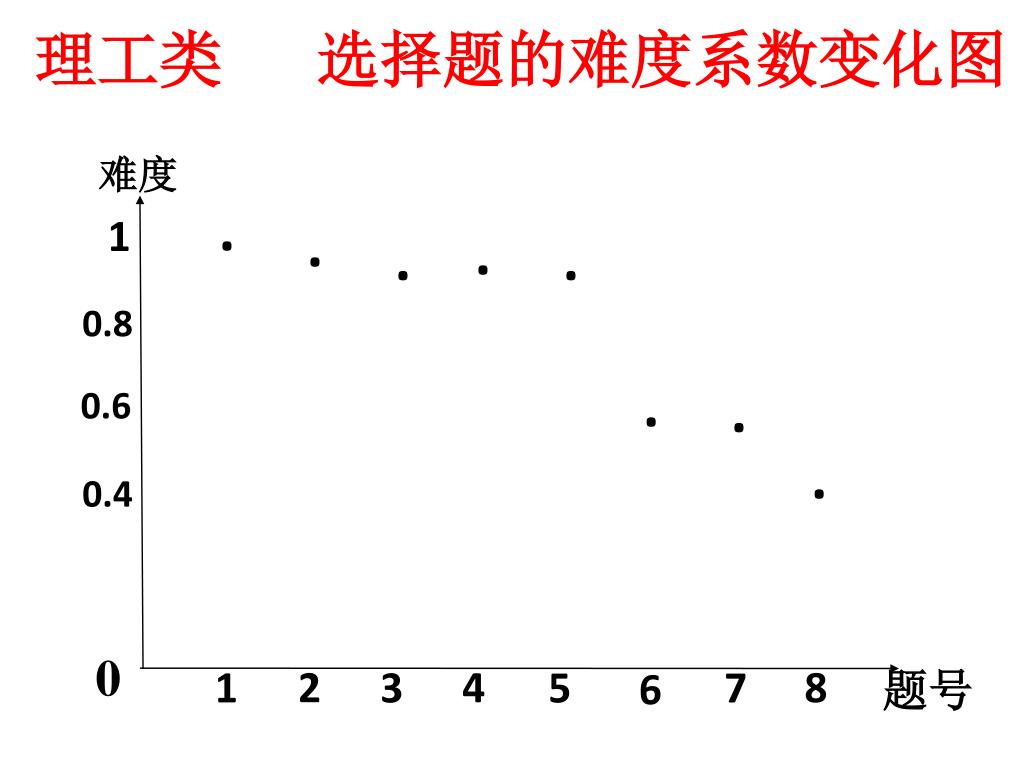 理工类　　选择题的难度系数变化图

难度

1

0.8

0.6

0.4

0

1　2　3　4　5　6　7　8　题号